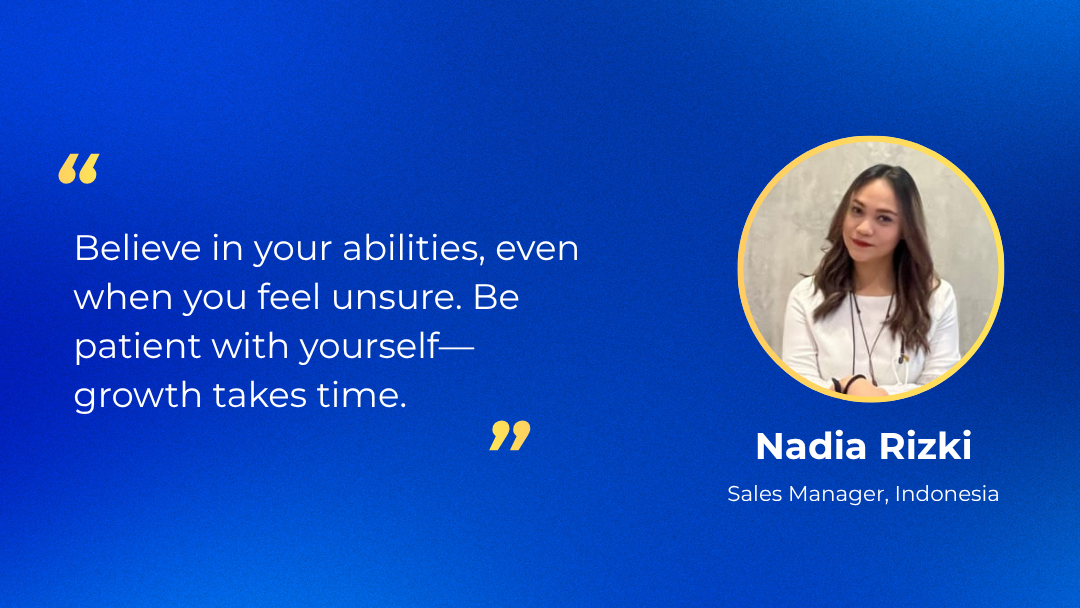 “

Believe in your abilities, even when you feel unsure. Be patient with yourself—growth takes time.

”

Nadia Rizki

Sales Manager, Indonesia